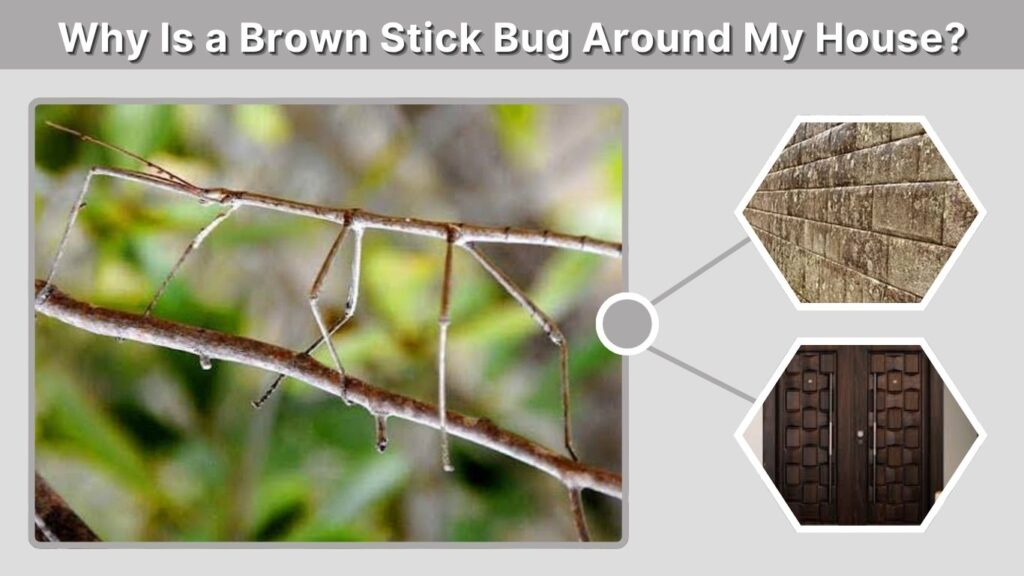 Why Is a Brown Stick Bug Around My House?